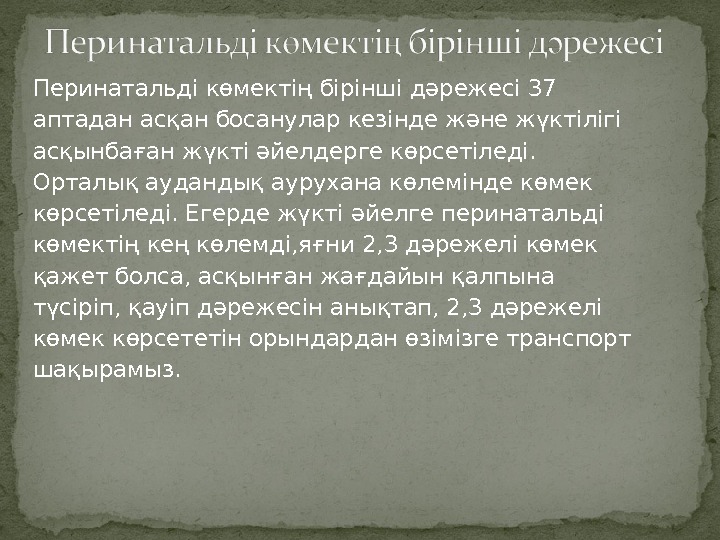 Перинатальді көмектің бірінші дәрежесі

Перинатальді көмектің бірінші дәрежесі 37 аптадан асқан босанулар кезінде және жүктілігі асқынбаған жүкті әйелдерге көрсетіледі. Орталық аудандық аурухана көлемінде көмек көрсетіледі. Егерде жүкті әйелге перинатальді көмектің кең көлемді,яғни 2,3 дәрежелі көмек қажет болса, асқынған жағдайын қалпына түсіріп, қауіп дәрежесін анықтап, 2,3 дәрежелі көмек көрсететін орындардан өзімізге транспорт шақырамыз.